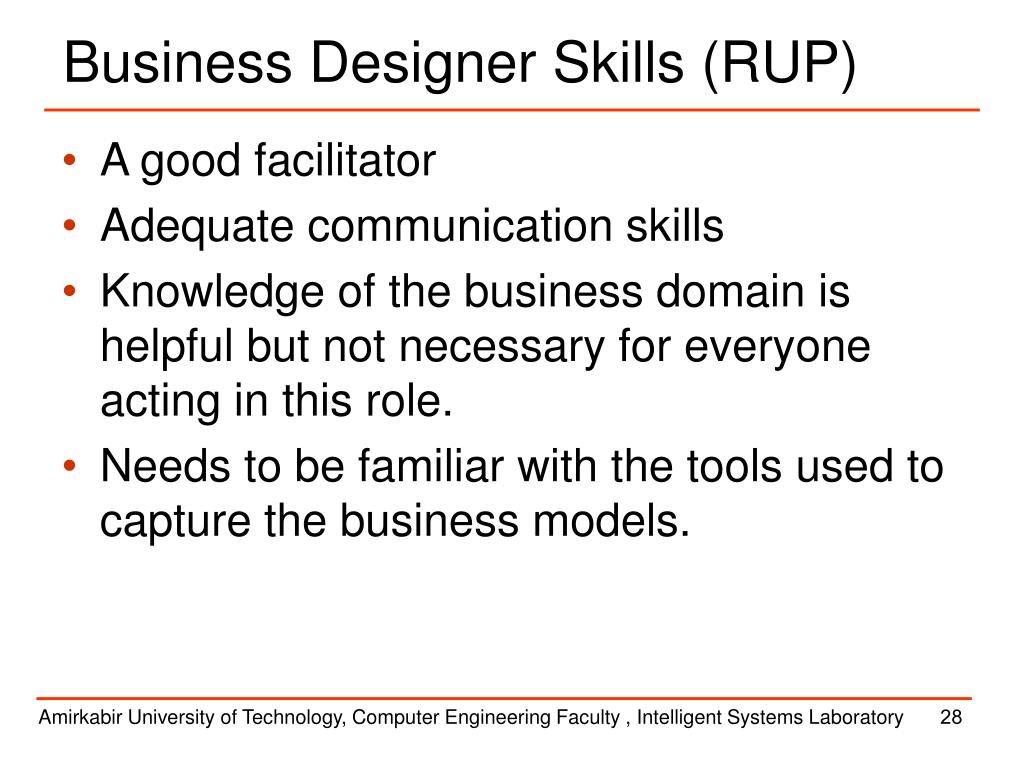 Business Designer Skills (RUP)

• A good facilitator
• Adequate communication skills
• Knowledge of the business domain is helpful but not necessary for everyone acting in this role.
• Needs to be familiar with the tools used to capture the business models.

Amirkabir University of Technology, Computer Engineering Faculty , Intelligent Systems Laboratory 28